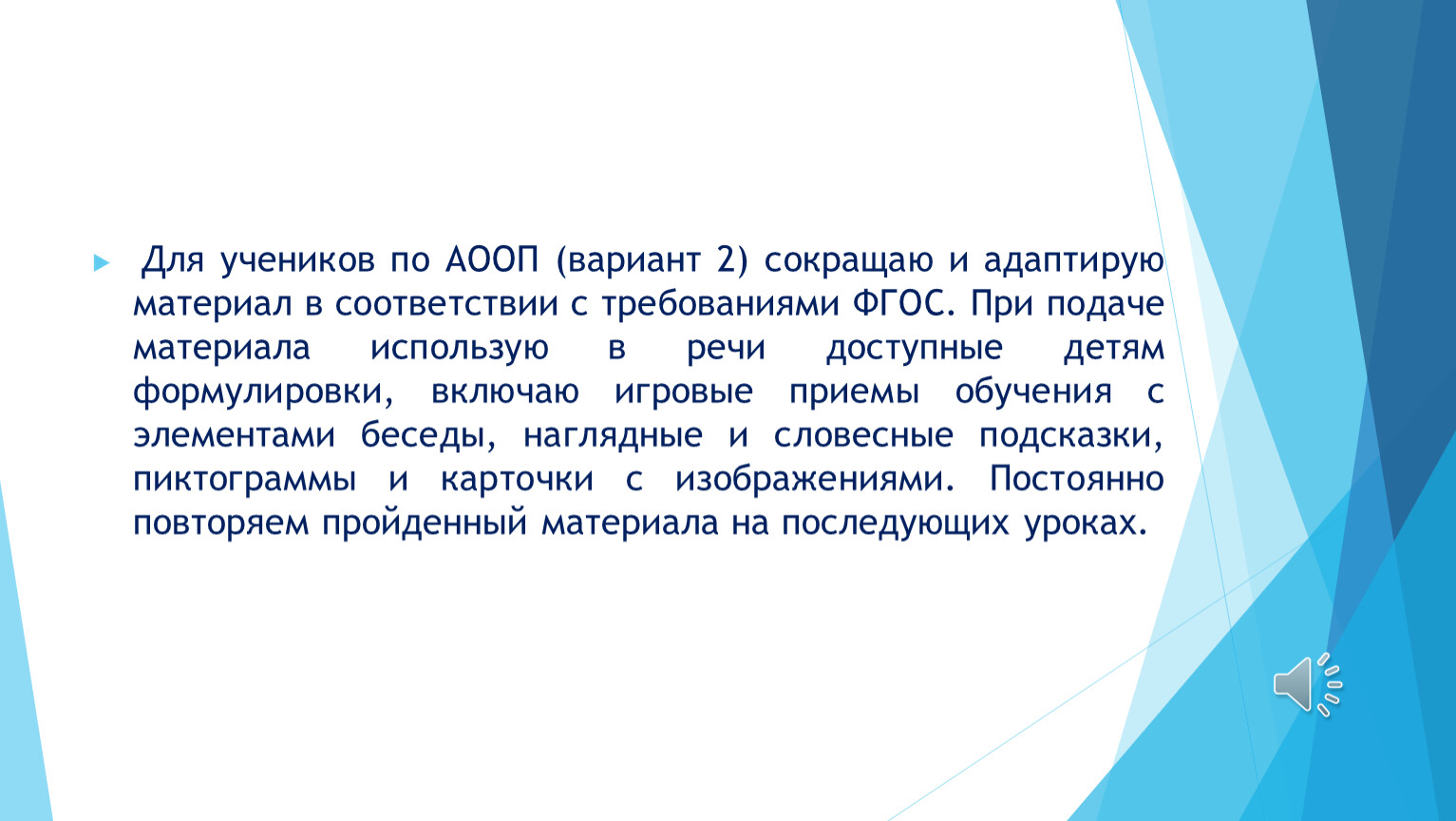 Для учеников по АООП (вариант 2) сокращаю и адаптирую материал в соответствии с требованиями ФГОС. При подаче материала использую в речи доступные детям формулировки, включаю игровые приемы обучения с элементами беседы, наглядные и словесные подсказки, пиктограммы и карточки с изображениями. Постоянно повторяем пройденный материала на последующих уроках.